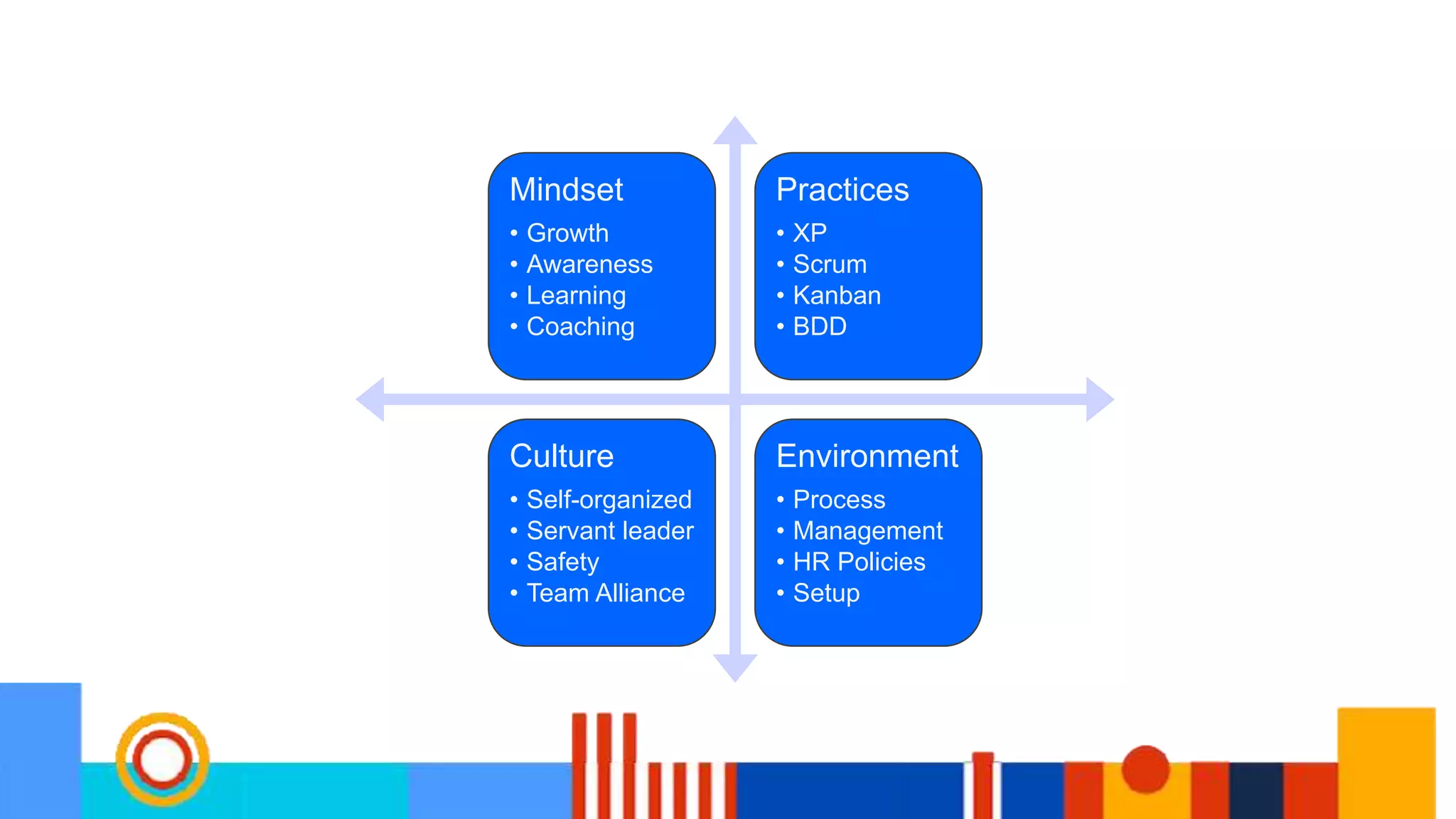 Mindset
• Growth
• Awareness
• Learning
• Coaching

Practices
• XP
• Scrum
• Kanban
• BDD

Culture
• Self-organized
• Servant leader
• Safety
• Team Alliance

Environment
• Process
• Management
• HR Policies
• Setup